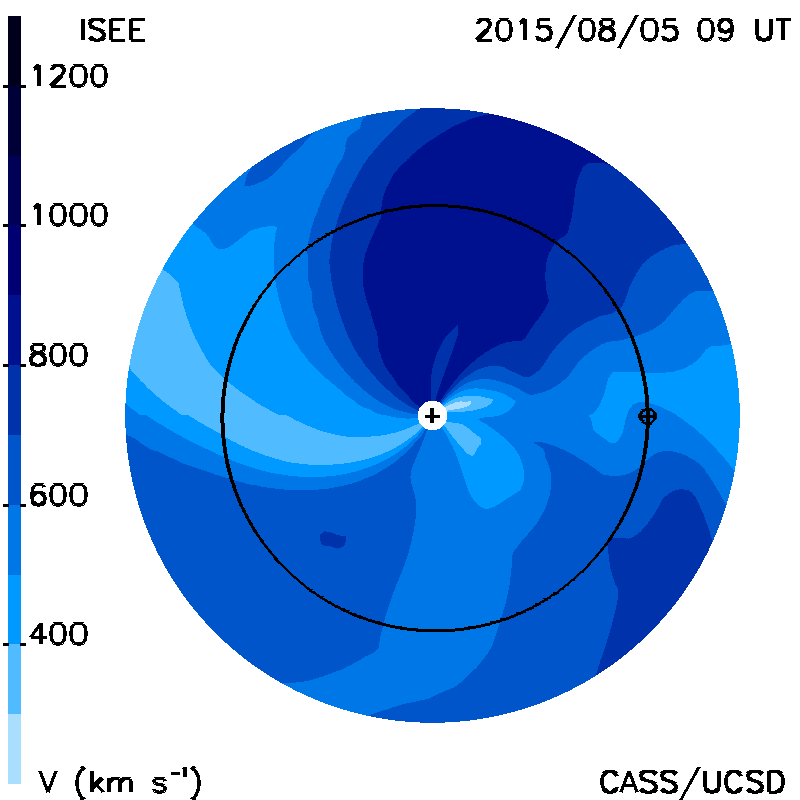 ISEE

2015/08/05 09 UT

1200

1000

800

600

400

V (km s$^{-1}$)

CASS/UCSD